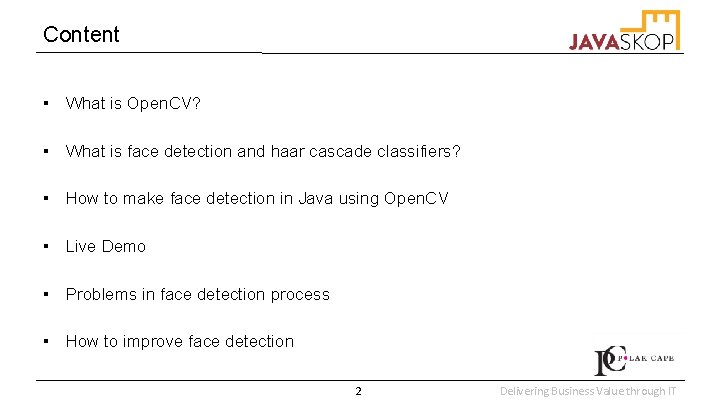 Content

JAVASKOP

▪ What is OpenCV?

▪ What is face detection and haar cascade classifiers?

▪ How to make face detection in Java using OpenCV

▪ Live Demo

▪ Problems in face detection process

▪ How to improve face detection

PC POLAR CAPE

2

Delivering Business Value through IT